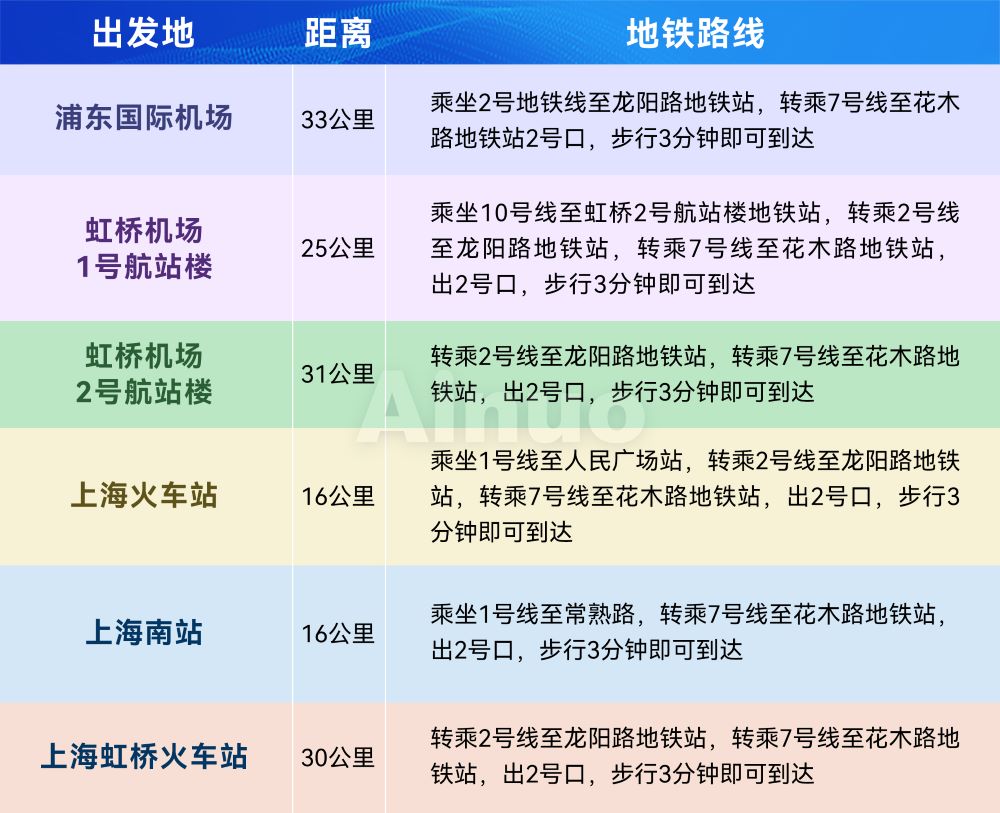 | 出发地 | 距离 | 地铁路线 |
|---|---|---|
| 浦东国际机场 | 33公里 | 乘坐2号地铁线至龙阳路地铁站，转乘7号线至花木路地铁站2号口，步行3分钟即可到达 |
| 虹桥机场 1号航站楼 | 25公里 | 乘坐10号线至虹桥2号航站楼地铁站，转乘2号线至龙阳路地铁站，转乘7号线至花木路地铁站，出2号口，步行3分钟即可到达 |
| 虹桥机场 2号航站楼 | 31公里 | 转乘2号线至龙阳路地铁站，转乘7号线至花木路地铁站，出2号口，步行3分钟即可到达 |
| 上海火车站 | 16公里 | 乘坐1号线至人民广场站，转乘2号线至龙阳路地铁站，转乘7号线至花木路地铁站，出2号口，步行3分钟即可到达 |
| 上海南站 | 16公里 | 乘坐1号线至常熟路，转乘7号线至花木路地铁站，出2号口，步行3分钟即可到达 |
| 上海虹桥火车站 | 30公里 | 转乘2号线至龙阳路地铁站，转乘7号线至花木路地铁站，出2号口，步行3分钟即可到达 |

Ainuo